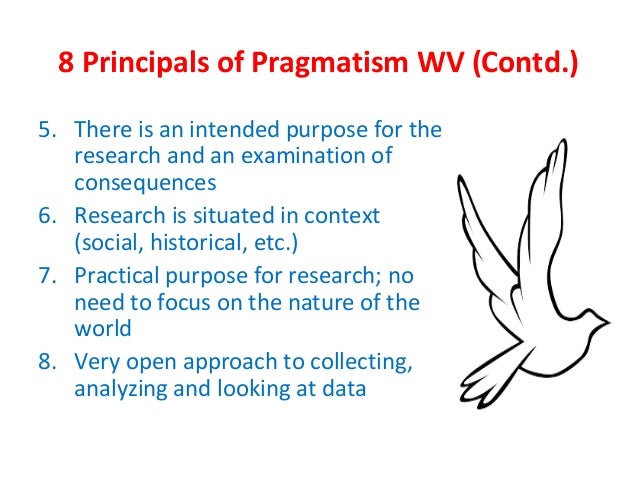 8 Principals of Pragmatism WV (Contd.)

5. There is an intended purpose for the research and an examination of consequences
6. Research is situated in context (social, historical, etc.)
7. Practical purpose for research; no need to focus on the nature of the world
8. Very open approach to collecting, analyzing and looking at data